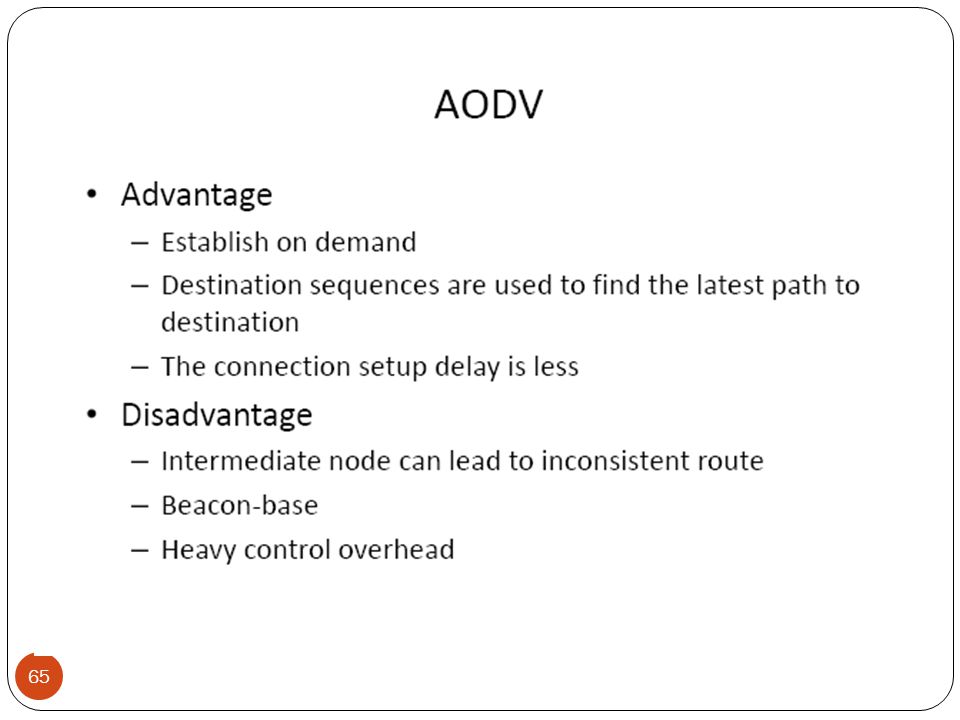 AODV

• Advantage
  – Establish on demand
  – Destination sequences are used to find the latest path to destination
  – The connection setup delay is less
• Disadvantage
  – Intermediate node can lead to inconsistent route
  – Beacon-base
  – Heavy control overhead

65